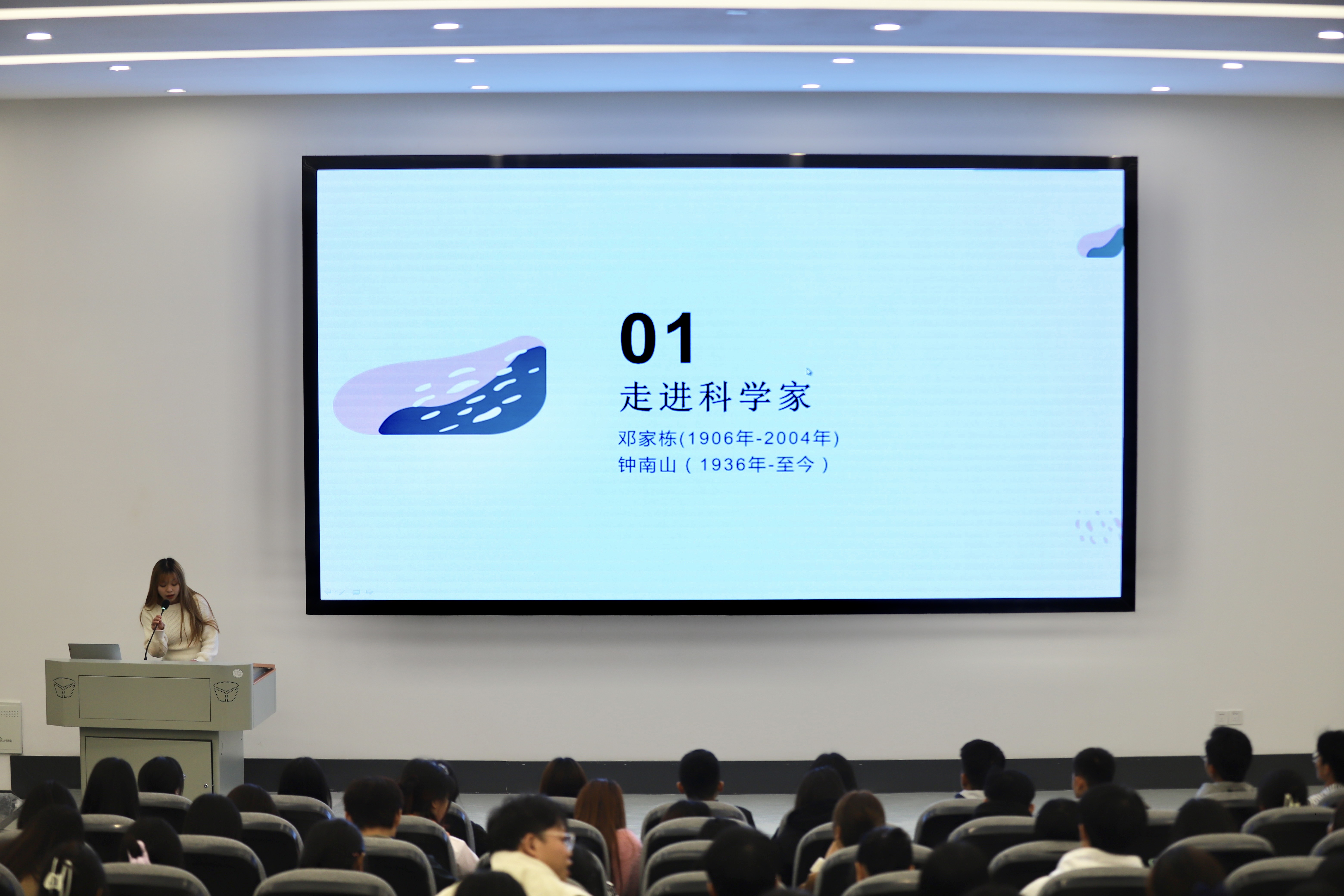 01
走进科学家
邓家栋(1906年-2004年)
钟南山（1936年-至今）